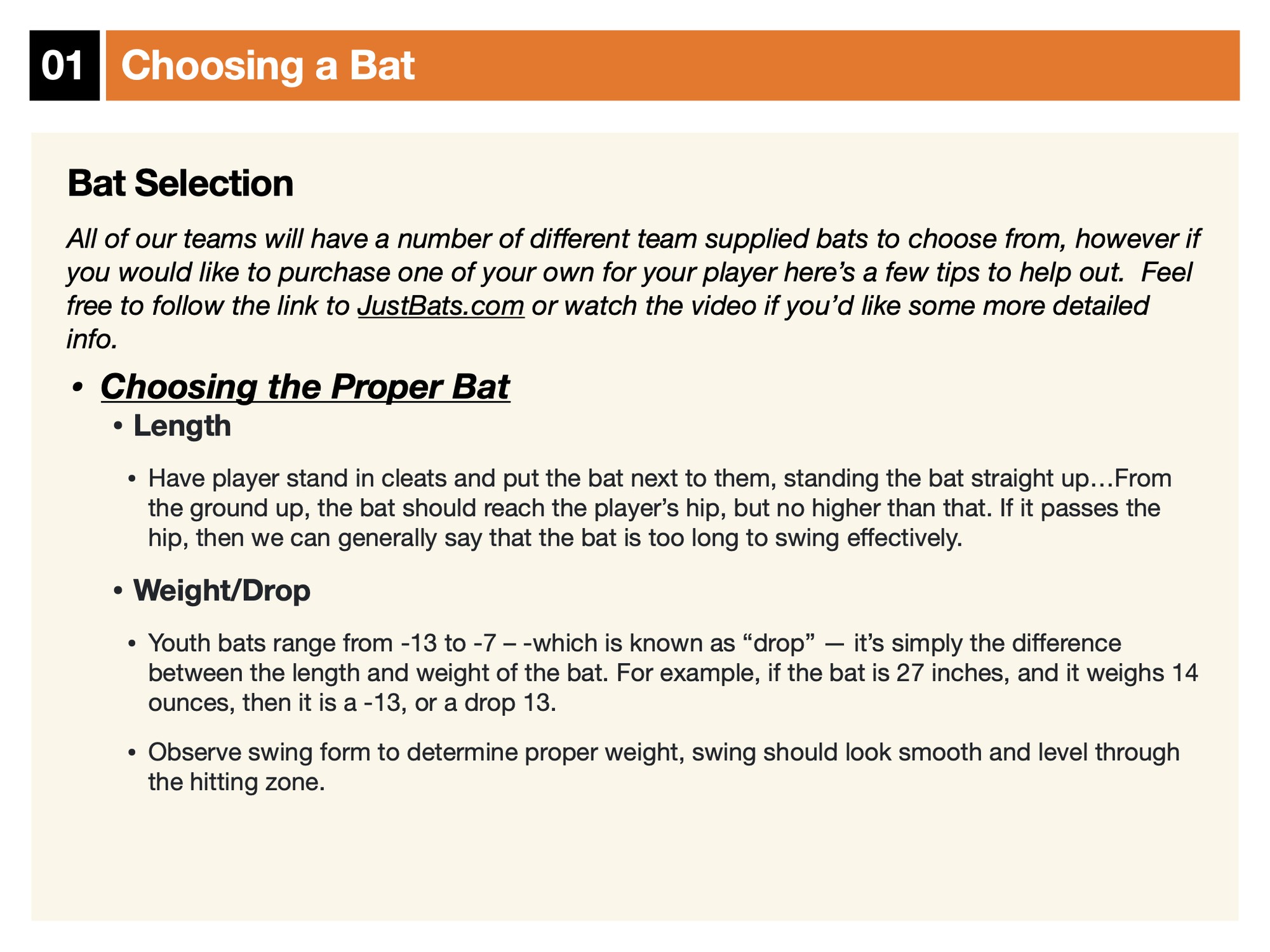 01 Choosing a Bat

Bat Selection

All of our teams will have a number of different team supplied bats to choose from, however if you would like to purchase one of your own for your player here's a few tips to help out. Feel free to follow the link to JustBats.com or watch the video if you'd like some more detailed info.

• Choosing the Proper Bat

• Length

• Have player stand in cleats and put the bat next to them, standing the bat straight up…From the ground up, the bat should reach the player's hip, but no higher than that. If it passes the hip, then we can generally say that the bat is too long to swing effectively.

• Weight/Drop

• Youth bats range from -13 to -7 – -which is known as "drop" — it's simply the difference between the length and weight of the bat. For example, if the bat is 27 inches, and it weighs 14 ounces, then it is a -13, or a drop 13.

• Observe swing form to determine proper weight, swing should look smooth and level through the hitting zone.